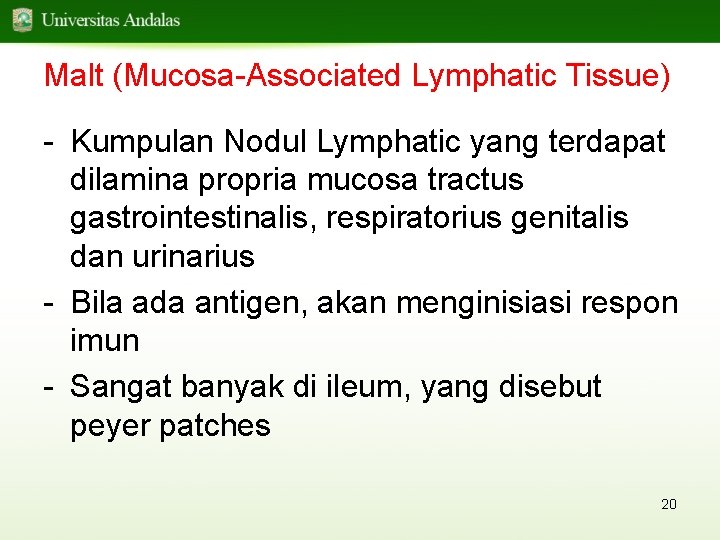 Universitas Andalas

Malt (Mucosa-Associated Lymphatic Tissue)

- Kumpulan Nodul Lymphatic yang terdapat dilamina propria mucosa tractus gastrointestinalis, respiratorius genitalis dan urinarius
- Bila ada antigen, akan menginisiasi respon imun
- Sangat banyak di ileum, yang disebut peyer patches

20